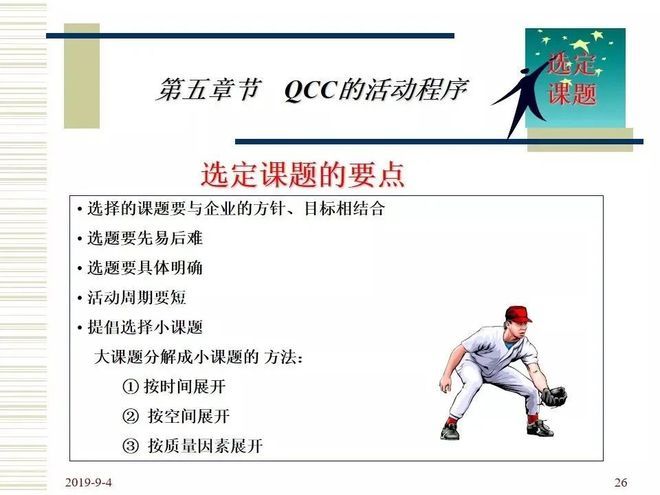 第五章节 QCC的活动程序

选定课题

选定课题的要点

• 选择的课题要与企业的方针、目标相结合
• 选题要先易后难
• 选题要具体明确
• 活动周期要短
• 提倡选择小课题
大课题分解成小课题的 方法：
① 按时间展开
② 按空间展开
③ 按质量因素展开

2019-9-4

26